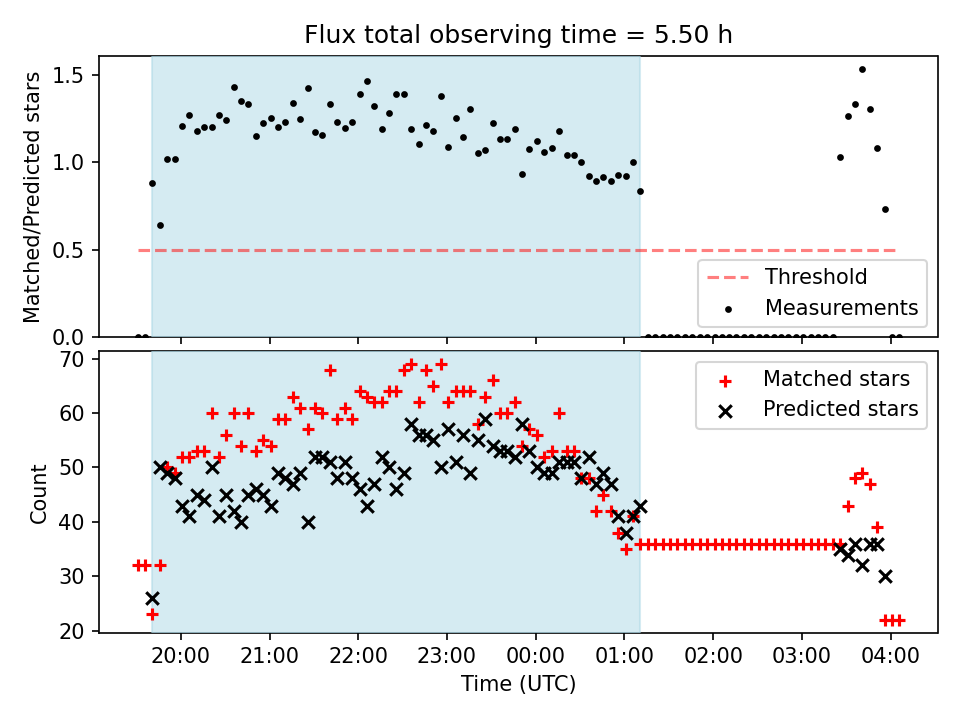 Flux total observing time = 5.50 h

Matched/Predicted stars

1.5
1.0
0.5
0.0

Threshold
Measurements

Count

70
60
50
40
30
20

Matched stars
Predicted stars

20:00 21:00 22:00 23:00 00:00 01:00 02:00 03:00 04:00

Time (UTC)